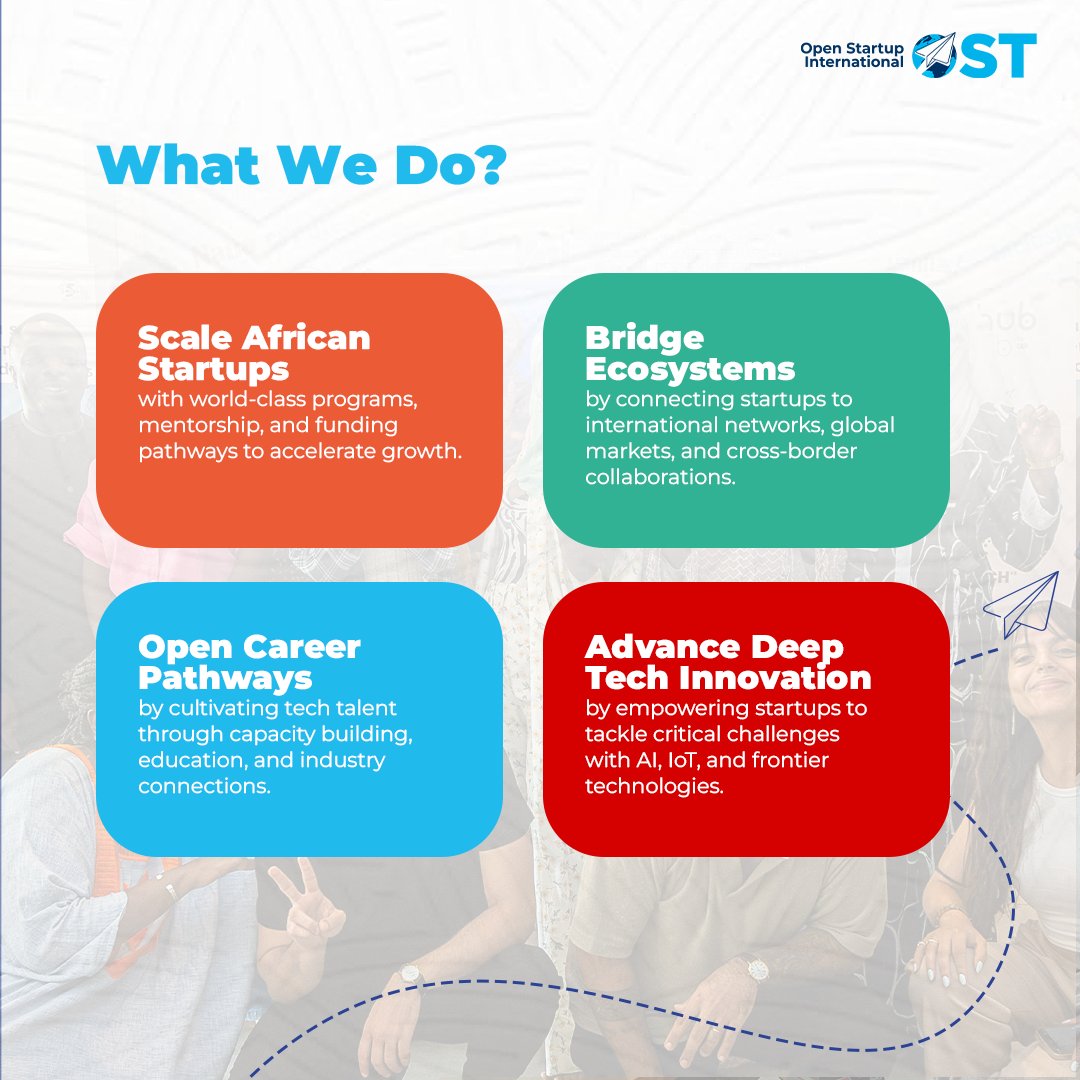 Open Startup International OST

What We Do?

Scale African Startups
with world-class programs, mentorship, and funding pathways to accelerate growth.

Bridge Ecosystems
by connecting startups to international networks, global markets, and cross-border collaborations.

Open Career Pathways
by cultivating tech talent through capacity building, education, and industry connections.

Advance Deep Tech Innovation
by empowering startups to tackle critical challenges with AI, IoT, and frontier technologies.